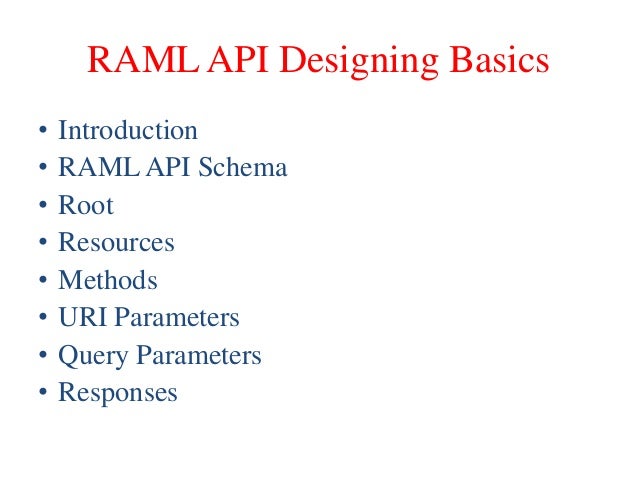 RAML API Designing Basics

• Introduction
• RAML API Schema
• Root
• Resources
• Methods
• URI Parameters
• Query Parameters
• Responses